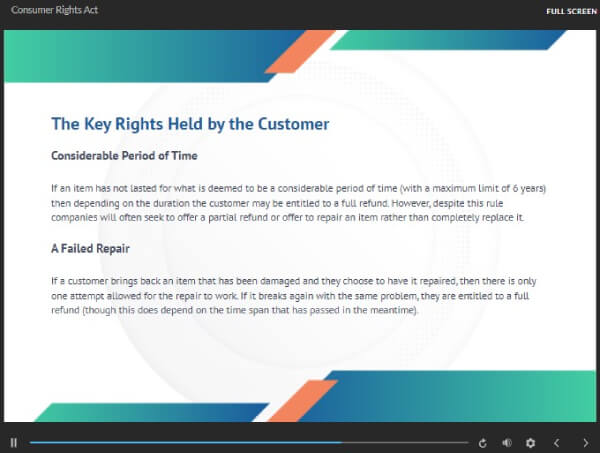 Consumer Rights Act

FULL SCREEN

The Key Rights Held by the Customer

Considerable Period of Time

If an item has not lasted for what is deemed to be a considerable period of time (with a maximum limit of 6 years) then depending on the duration the customer may be entitled to a full refund. However, despite this rule companies will often seek to offer a partial refund or offer to repair an item rather than completely replace it.

A Failed Repair

If a customer brings back an item that has been damaged and they choose to have it repaired, then there is only one attempt allowed for the repair to work. If it breaks again with the same problem, they are entitled to a full refund (though this does depend on the time span that has passed in the meantime).